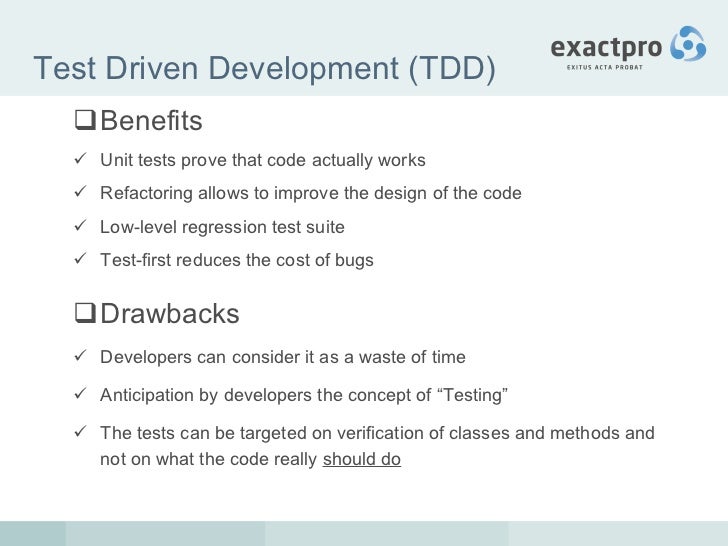 Test Driven Development (TDD)

exactpro
EXITUS ACTA PROBAT

❑ Benefits

✓ Unit tests prove that code actually works

✓ Refactoring allows to improve the design of the code

✓ Low-level regression test suite

✓ Test-first reduces the cost of bugs

❑ Drawbacks

✓ Developers can consider it as a waste of time

✓ Anticipation by developers the concept of “Testing”

✓ The tests can be targeted on verification of classes and methods and not on what the code really should do